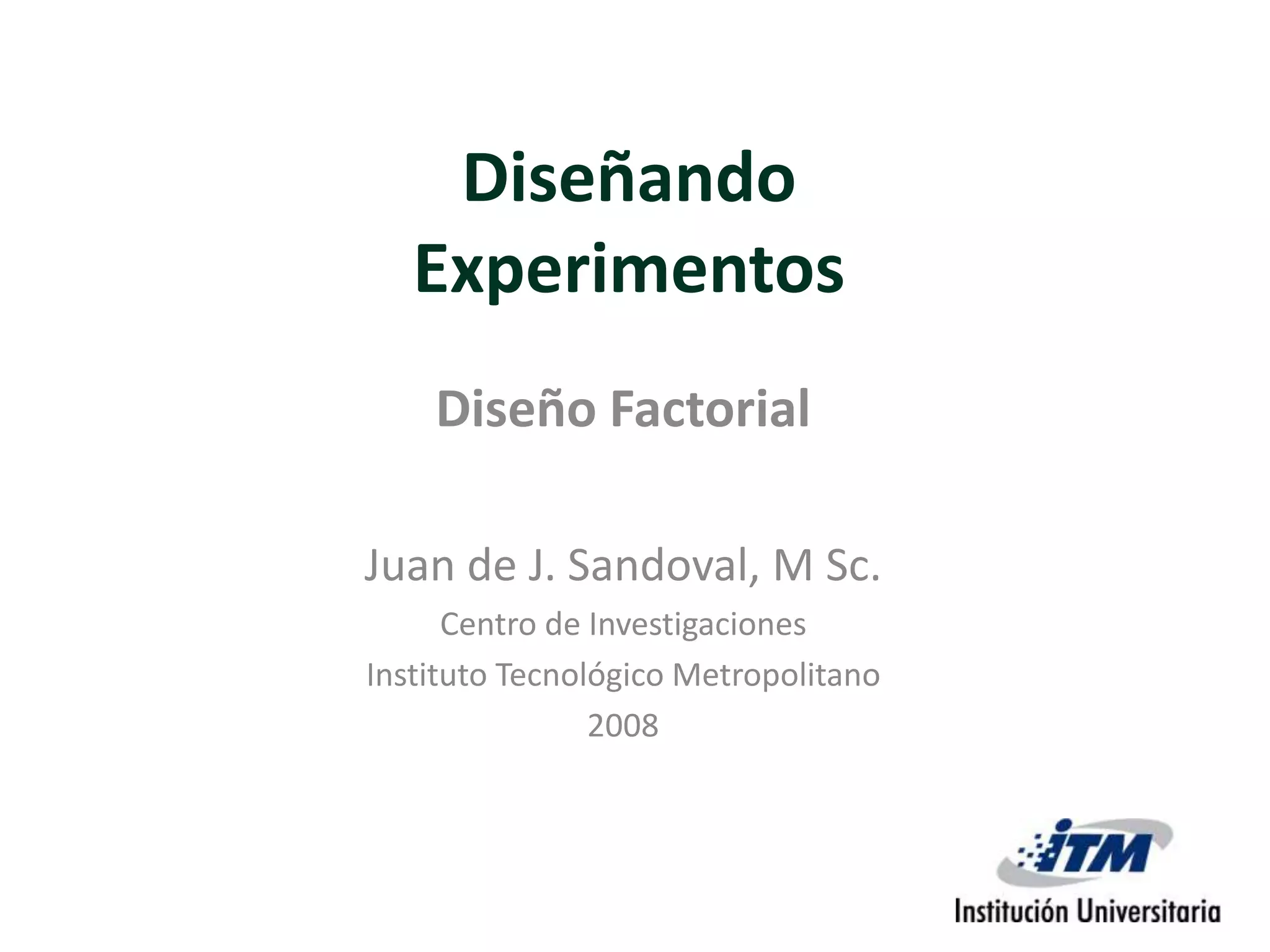 Diseñando Experimentos

Diseño Factorial

Juan de J. Sandoval, M Sc.
Centro de Investigaciones
Instituto Tecnológico Metropolitano
2008

ITM
Institución Universitaria